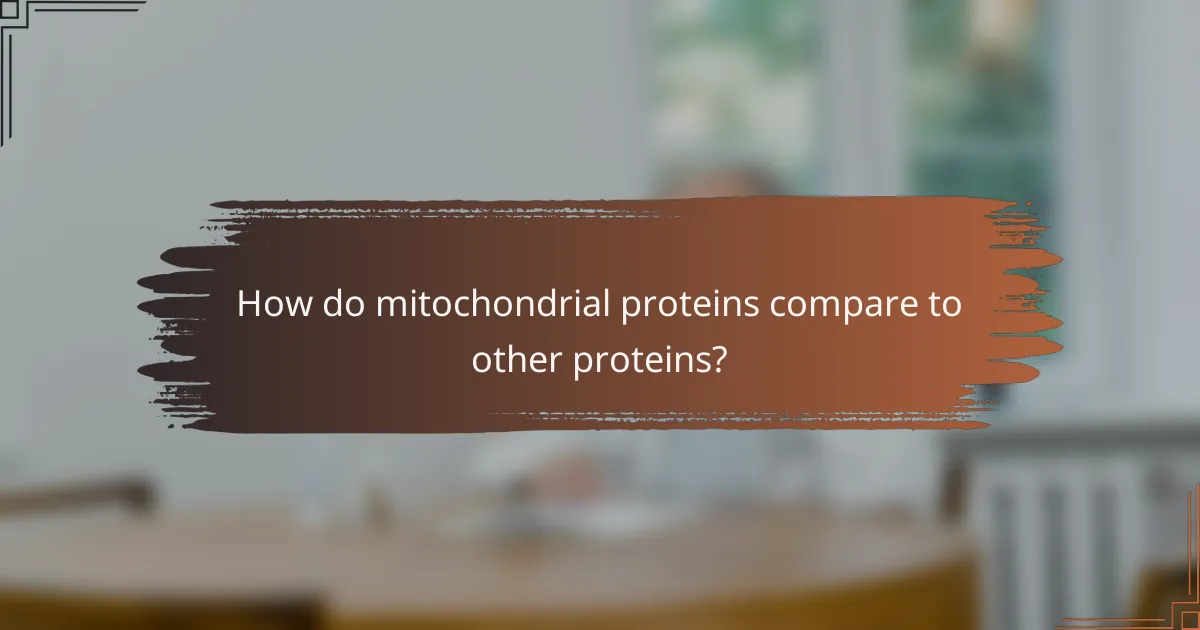 How do mitochondrial proteins compare to other proteins?